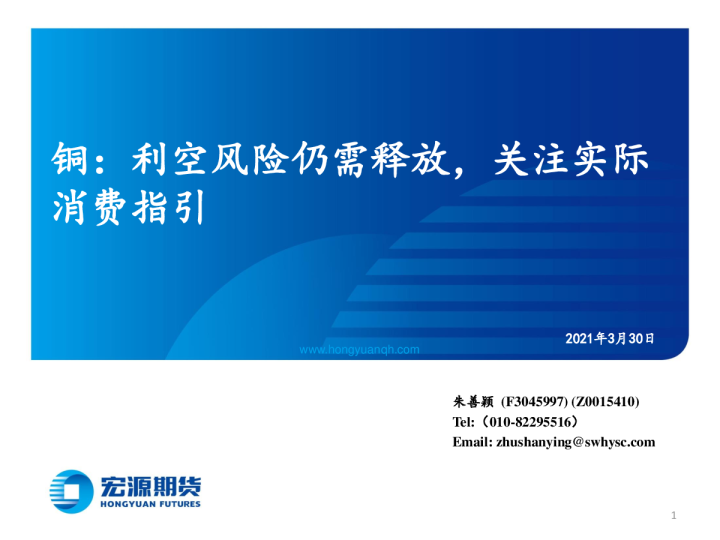 铜：利空风险仍需释放，关注实际消费指引

2021年3月30日

www.hongyuanqh.com

朱善颖 (F3045997) (Z0015410)
Tel:（010-82295516）
Email: zhushanying@swhysc.com

宏源期货
HONGYUAN FUTURES

1